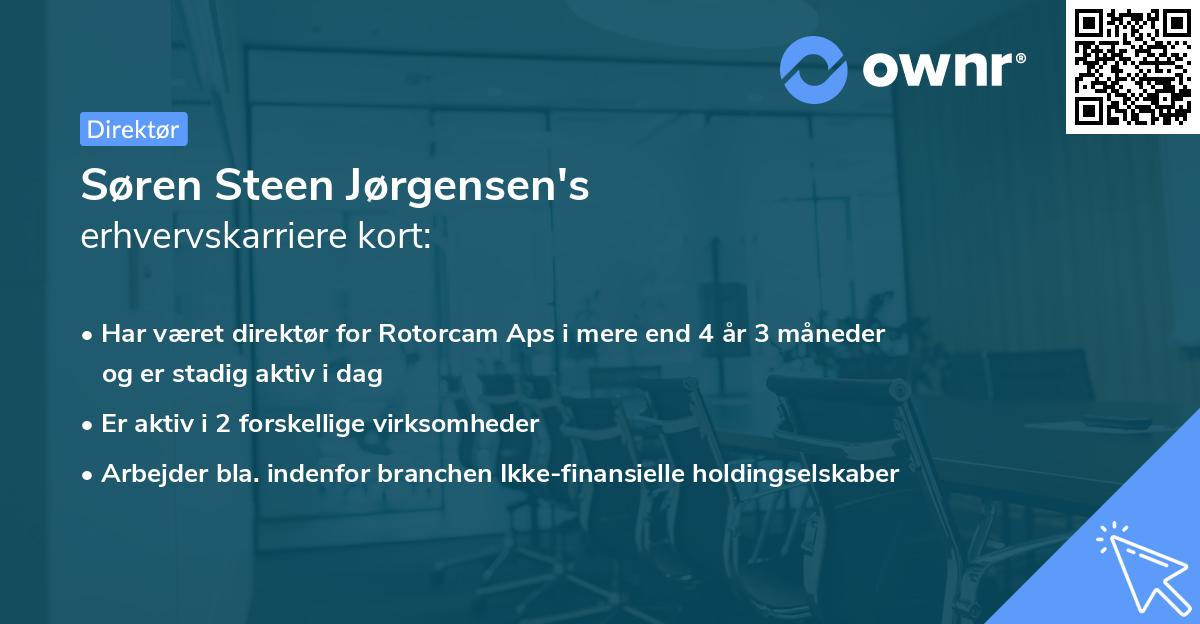 ownr®

Direktør

Søren Steen Jørgensen's
erhvervskarriere kort:

• Har været direktør for Rotorcam Aps i mere end 4 år 3 måneder og er stadig aktiv i dag
• Er aktiv i 2 forskellige virksomheder
• Arbejder bla. indenfor branchen Ikke-finansielle holdingselskaber